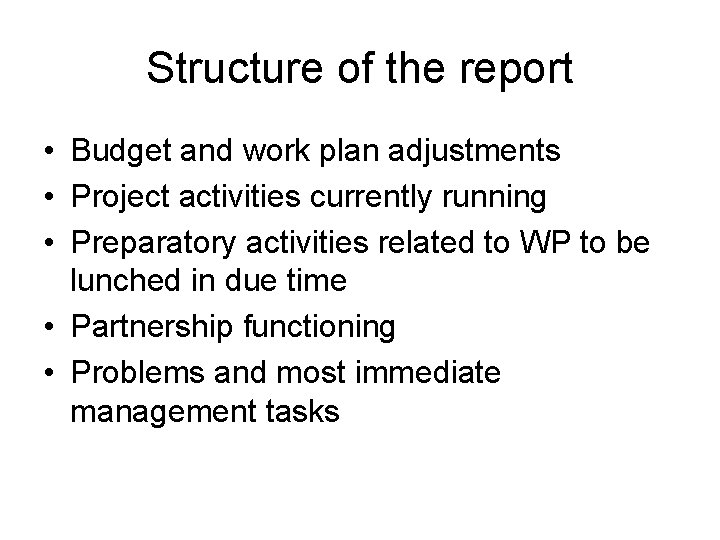 Structure of the report

• Budget and work plan adjustments
• Project activities currently running
• Preparatory activities related to WP to be lunched in due time
• Partnership functioning
• Problems and most immediate management tasks